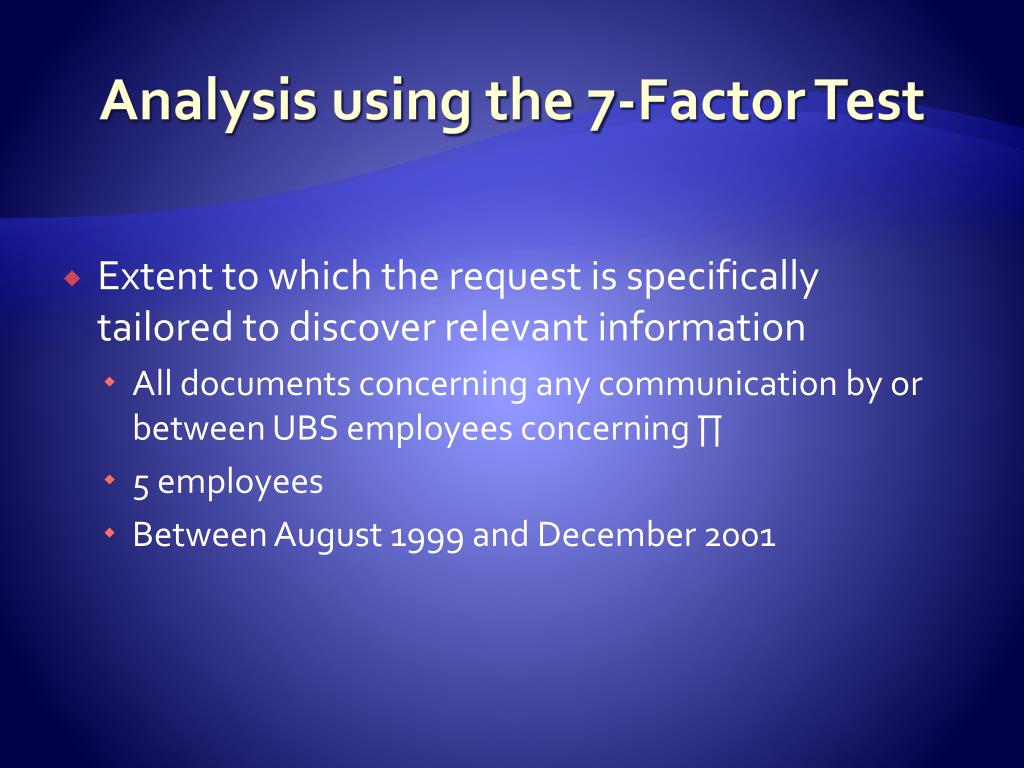 Analysis using the 7-Factor Test

Extent to which the request is specifically tailored to discover relevant information

All documents concerning any communication by or between UBS employees concerning ∏

5 employees

Between August 1999 and December 2001